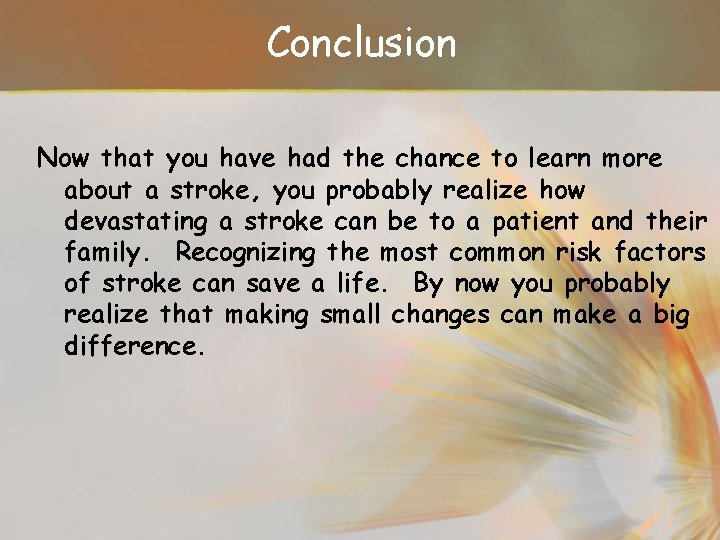 Conclusion

Now that you have had the chance to learn more about a stroke, you probably realize how devastating a stroke can be to a patient and their family. Recognizing the most common risk factors of stroke can save a life. By now you probably realize that making small changes can make a big difference.